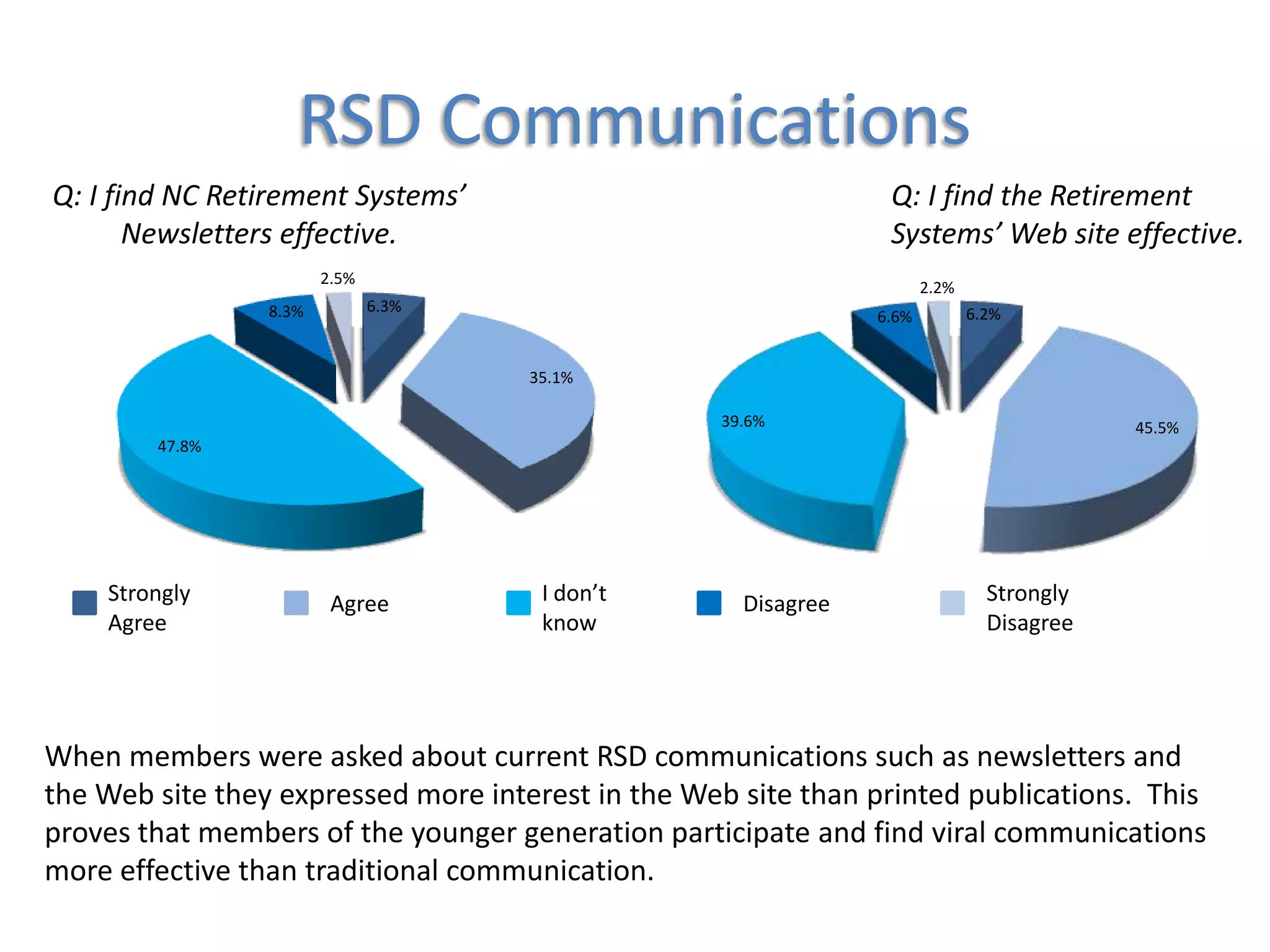 RSD Communications

Q: I find NC Retirement Systems' Newsletters effective.

2.5%
8.3%
6.3%
35.1%
47.8%

Q: I find the Retirement Systems' Web site effective.

2.2%
6.6%
6.2%
39.6%
45.5%

Strongly Agree
Agree
I don't know
Disagree
Strongly Disagree

When members were asked about current RSD communications such as newsletters and the Web site they expressed more interest in the Web site than printed publications. This proves that members of the younger generation participate and find viral communications more effective than traditional communication.